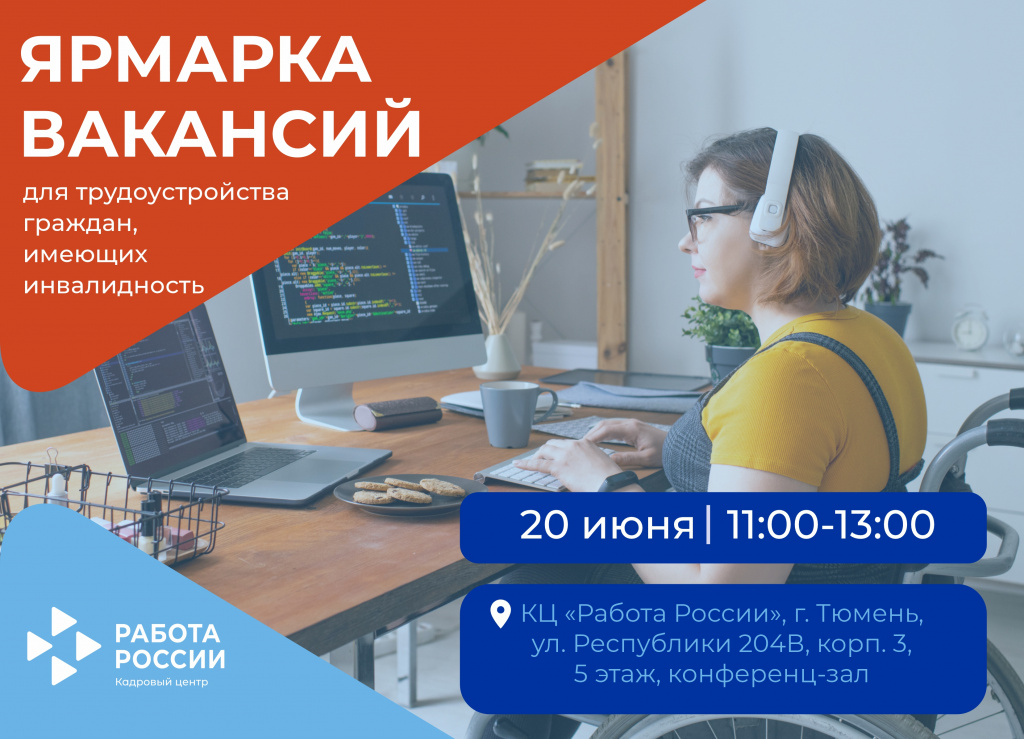 ЯРМАРКА ВАКАНСИЙ

для трудоустройства граждан, имеющих инвалидность

20 июня | 11:00-13:00

КЦ «Работа России», г. Тюмень, ул. Республики 204В, корп. 3, 5 этаж, конференц-зал

РАБОТА РОССИИ
Кадровый центр